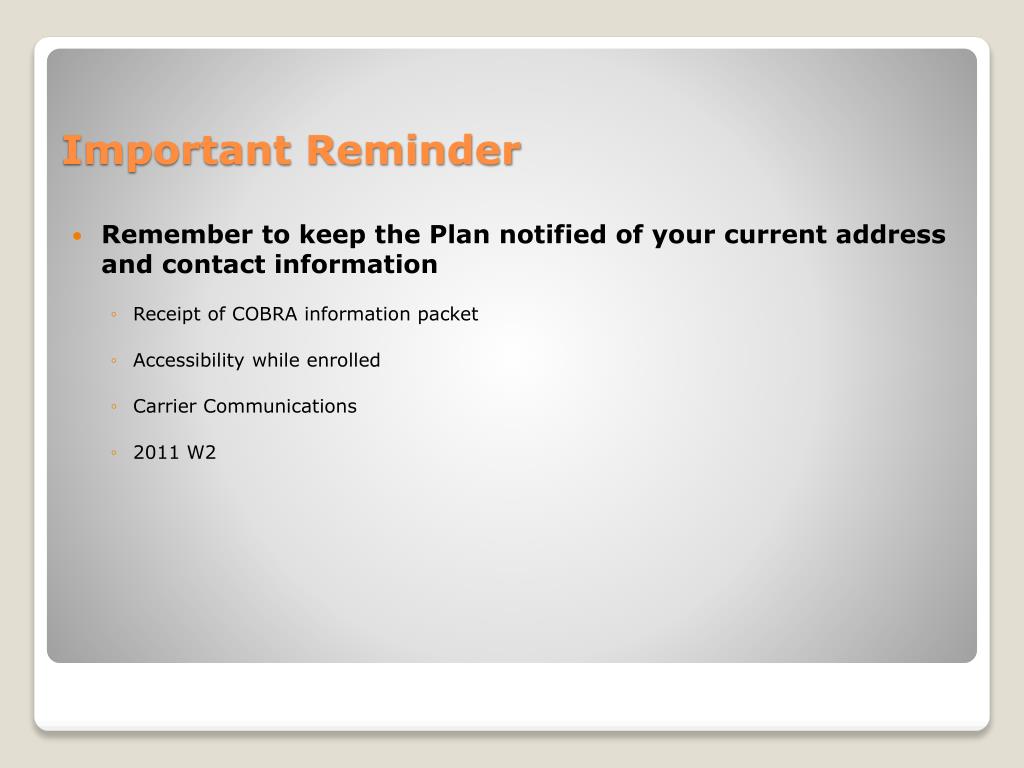 Important Reminder

• Remember to keep the Plan notified of your current address and contact information

◦ Receipt of COBRA information packet

◦ Accessibility while enrolled

◦ Carrier Communications

◦ 2011 W2